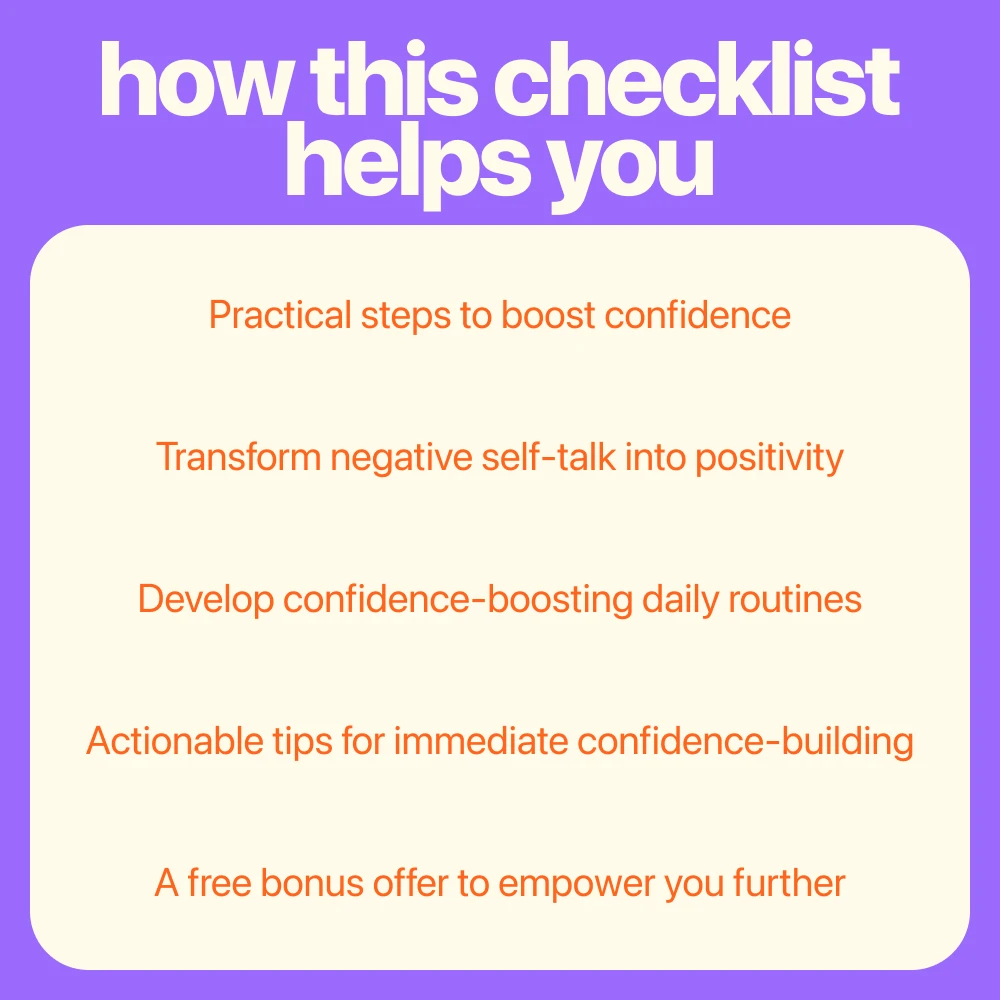 how this checklist helps you

Practical steps to boost confidence

Transform negative self-talk into positivity

Develop confidence-boosting daily routines

Actionable tips for immediate confidence-building

A free bonus offer to empower you further